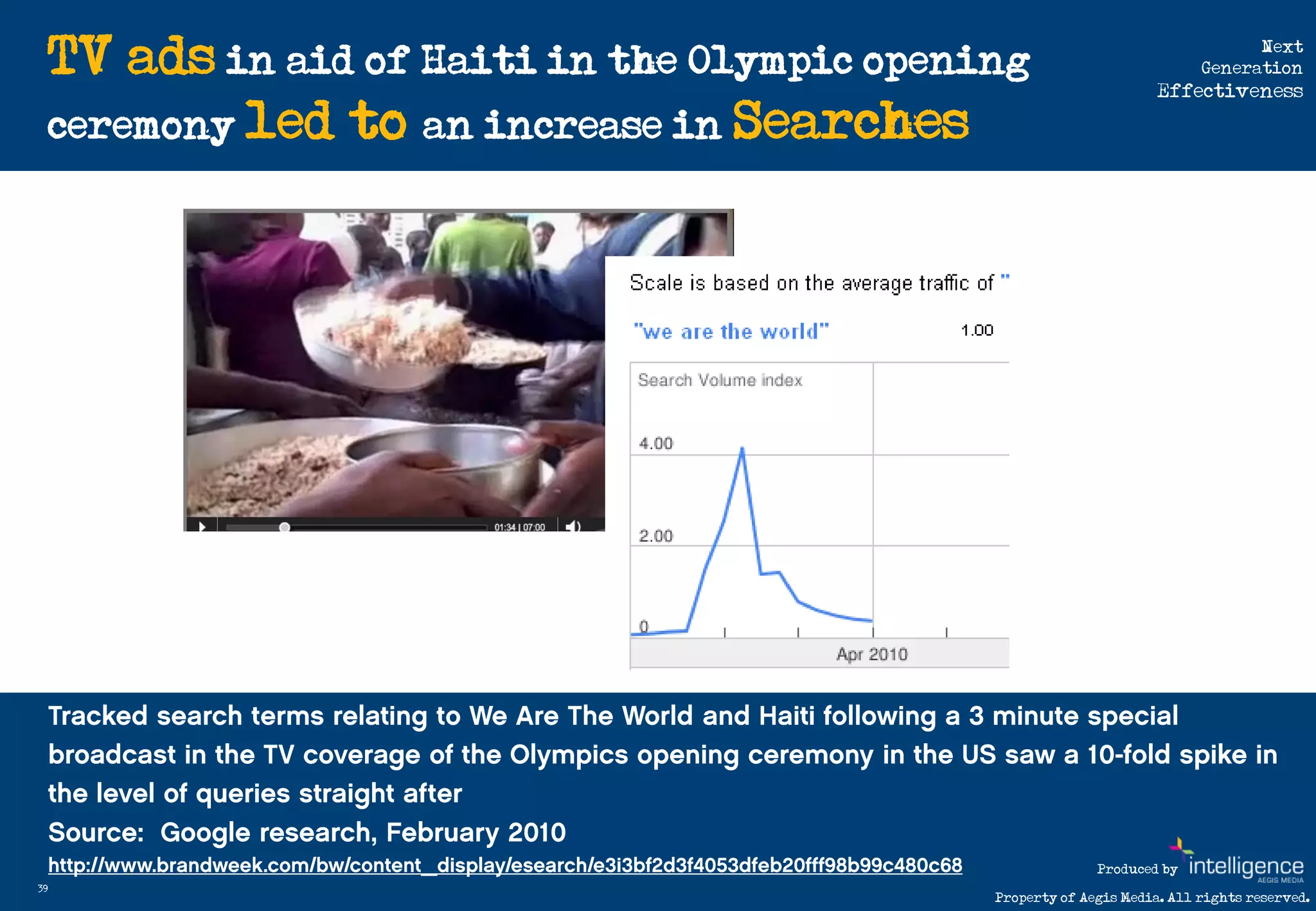 TV ads in aid of Haiti in the Olympic opening ceremony led to an increase in Searches

Next Generation Effectiveness

01:34 | 07:00

Scale is based on the average traffic of "

"we are the world" 1.00

Search Volume index

4.00

2.00

0

Apr 2010

Tracked search terms relating to We Are The World and Haiti following a 3 minute special broadcast in the TV coverage of the Olympics opening ceremony in the US saw a 10-fold spike in the level of queries straight after

Source: Google research, February 2010

http://www.brandweek.com/bw/content_display/esearch/e3i3bf2d3f4053dfeb20fff98b99c480c68

39

Produced by intelligence AEGIS MEDIA

Property of Aegis Media. All rights reserved.